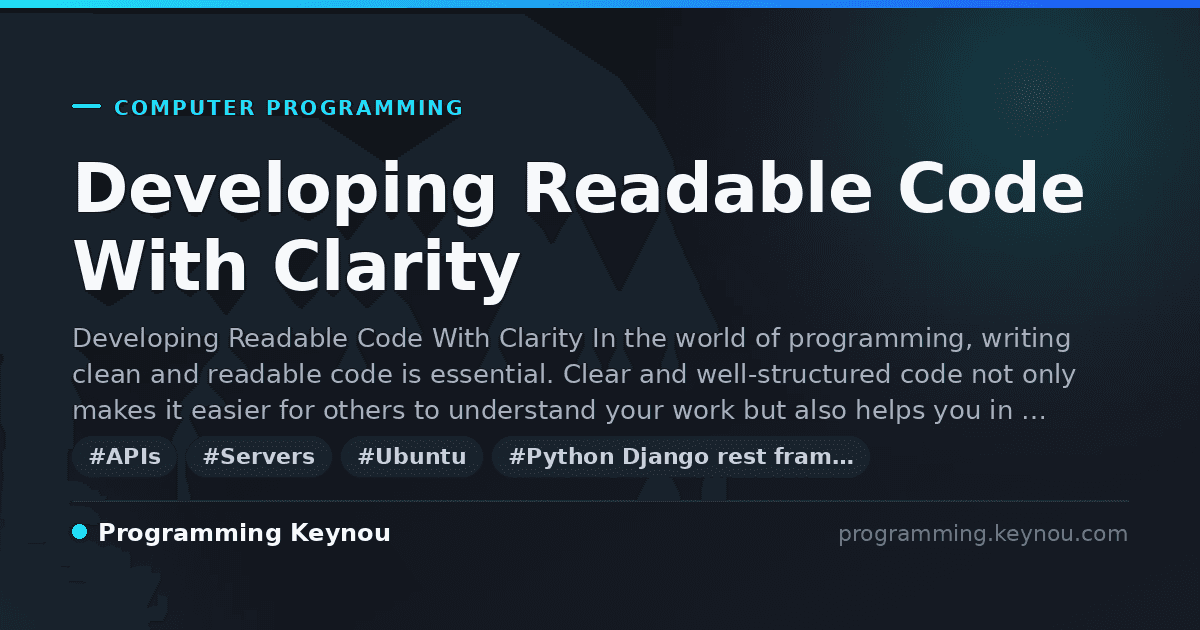 COMPUTER PROGRAMMING

Developing Readable Code With Clarity

Developing Readable Code With Clarity In the world of programming, writing clean and readable code is essential. Clear and well-structured code not only makes it easier for others to understand your work but also helps you in …

#APIs #Servers #Ubuntu #Python Django rest fram…

Programming Keynou

programming.keynou.com